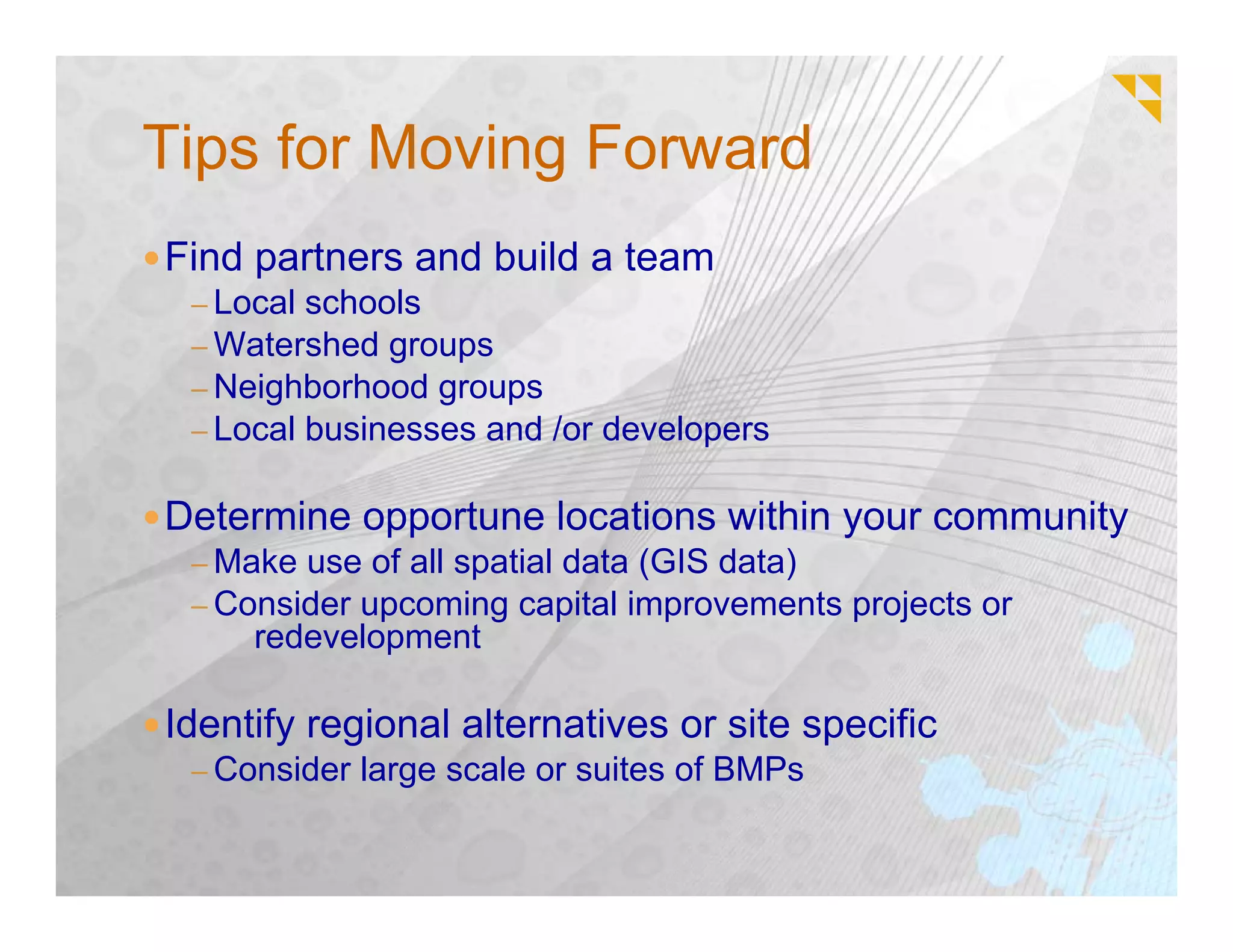 Tips for Moving Forward

• Find partners and build a team
– Local schools
– Watershed groups
– Neighborhood groups
– Local businesses and /or developers

• Determine opportune locations within your community
– Make use of all spatial data (GIS data)
– Consider upcoming capital improvements projects or redevelopment

• Identify regional alternatives or site specific
– Consider large scale or suites of BMPs